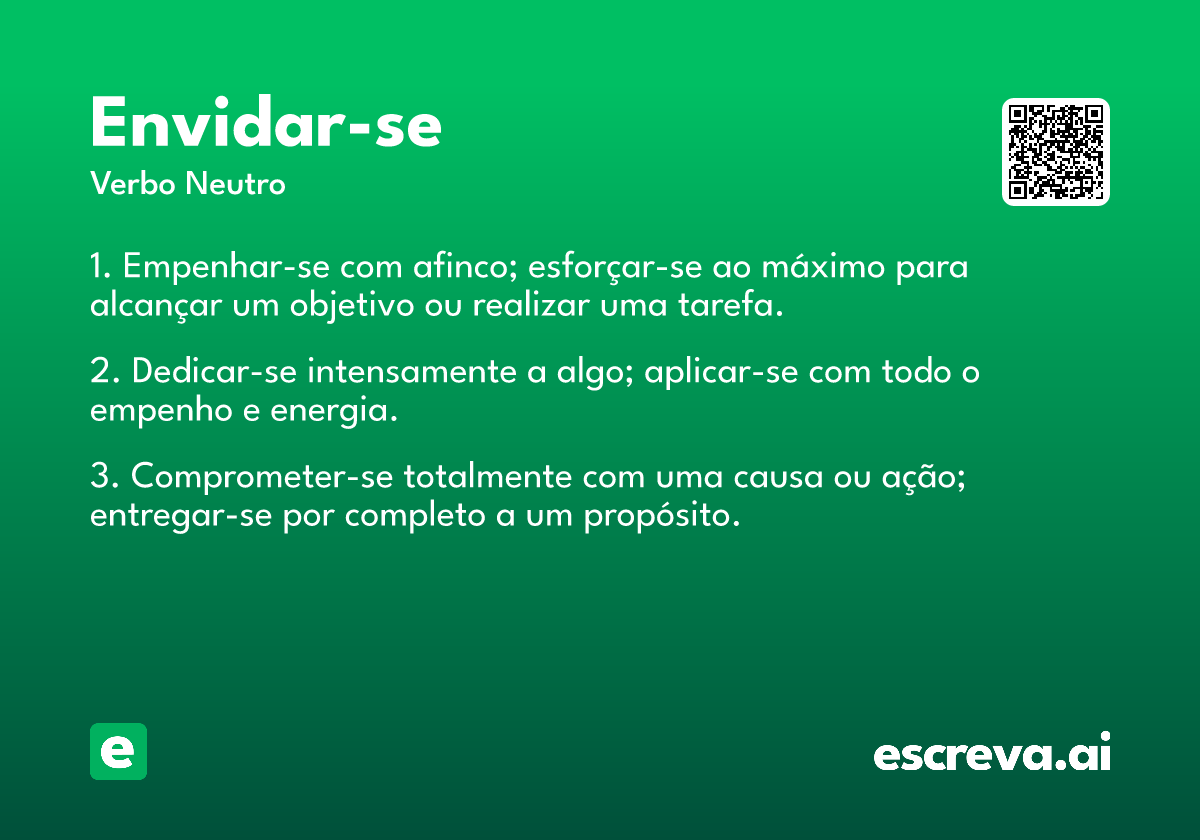 Envidar-se
Verbo Neutro

1. Empenhar-se com afinco; esforçar-se ao máximo para alcançar um objetivo ou realizar uma tarefa.

2. Dedicar-se intensamente a algo; aplicar-se com todo o empenho e energia.

3. Comprometer-se totalmente com uma causa ou ação; entregar-se por completo a um propósito.

e

escreva.ai